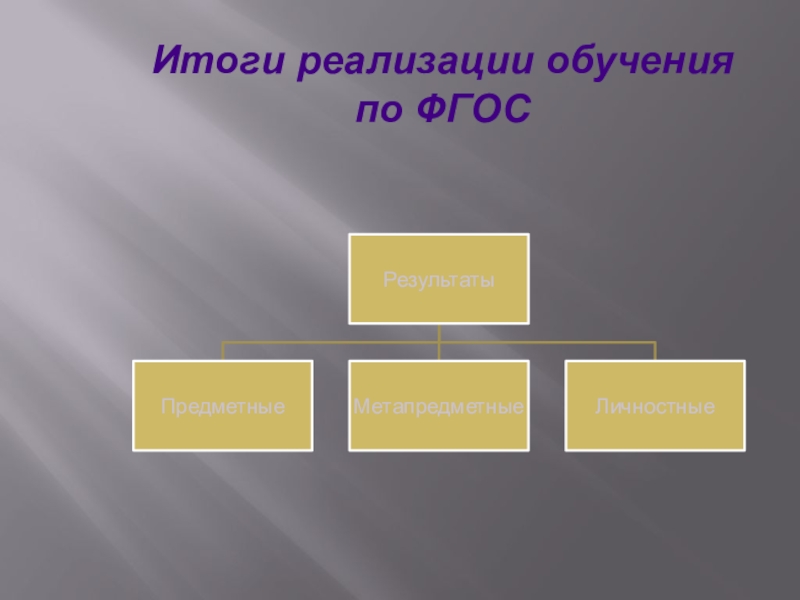 Итоги реализации обучения по ФГОС

Результаты

Предметные

Метапредметные

Личностные